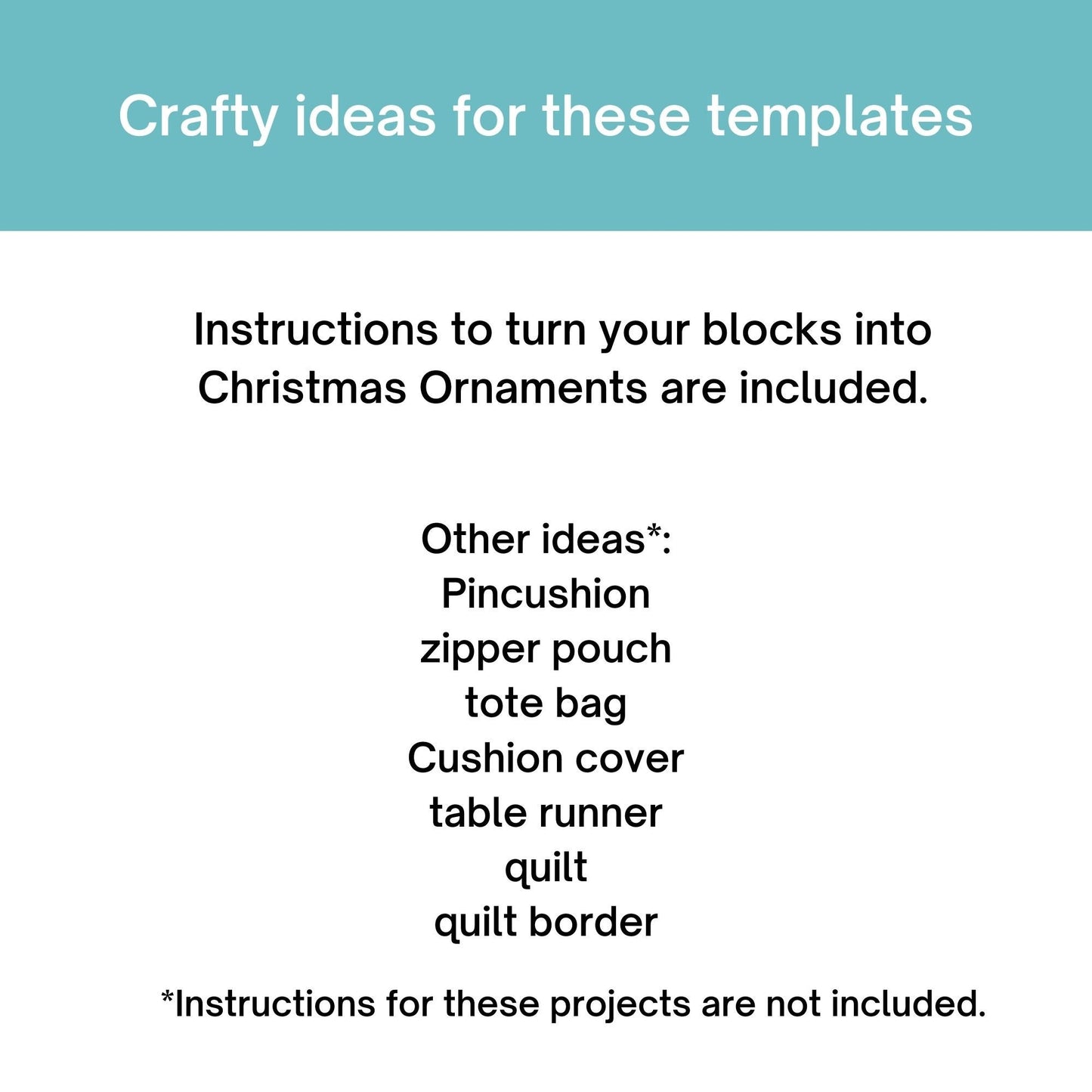 Crafty ideas for these templates

Instructions to turn your blocks into Christmas Ornaments are included.

Other ideas*:
Pincushion
zipper pouch
tote bag
Cushion cover
table runner
quilt
quilt border

*Instructions for these projects are not included.